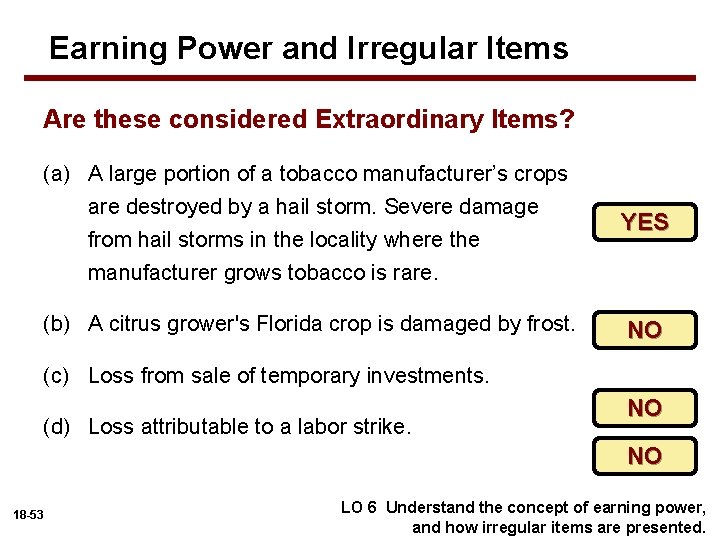 Earning Power and Irregular Items

Are these considered Extraordinary Items?

(a) A large portion of a tobacco manufacturer's crops are destroyed by a hail storm. Severe damage from hail storms in the locality where the manufacturer grows tobacco is rare.

YES

(b) A citrus grower's Florida crop is damaged by frost.

NO

(c) Loss from sale of temporary investments.

NO

(d) Loss attributable to a labor strike.

NO

18-53

LO 6 Understand the concept of earning power, and how irregular items are presented.